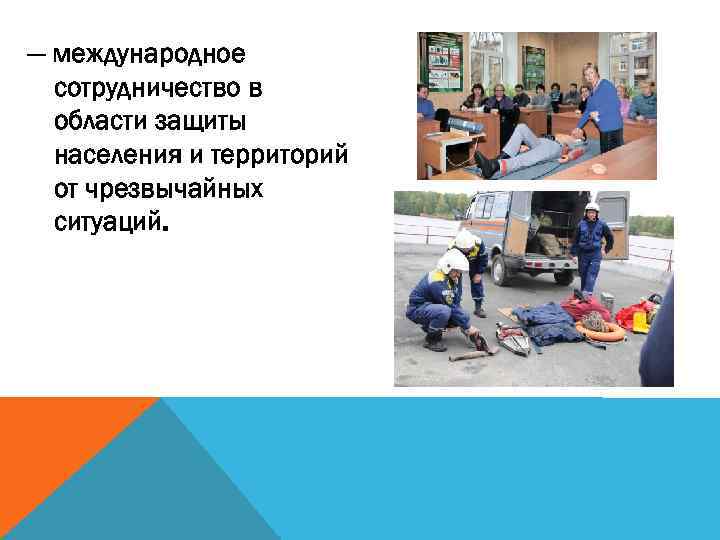 — международное сотрудничество в области защиты населения и территорий от чрезвычайных ситуаций.